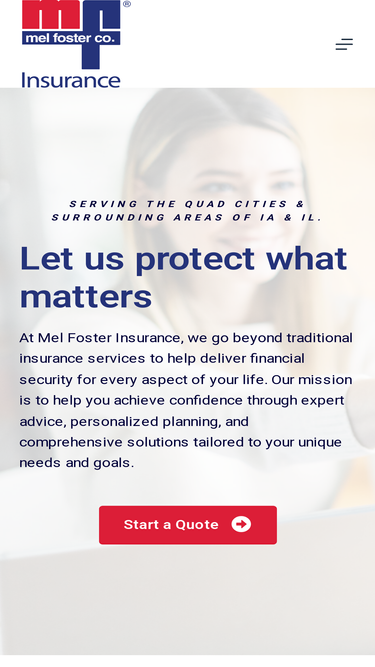 mf®
mel foster co.
Insurance

SERVING THE QUAD CITIES & SURROUNDING AREAS OF IA & IL.

Let us protect what matters

At Mel Foster Insurance, we go beyond traditional insurance services to help deliver financial security for every aspect of your life. Our mission is to help you achieve confidence through expert advice, personalized planning, and comprehensive solutions tailored to your unique needs and goals.

Start a Quote